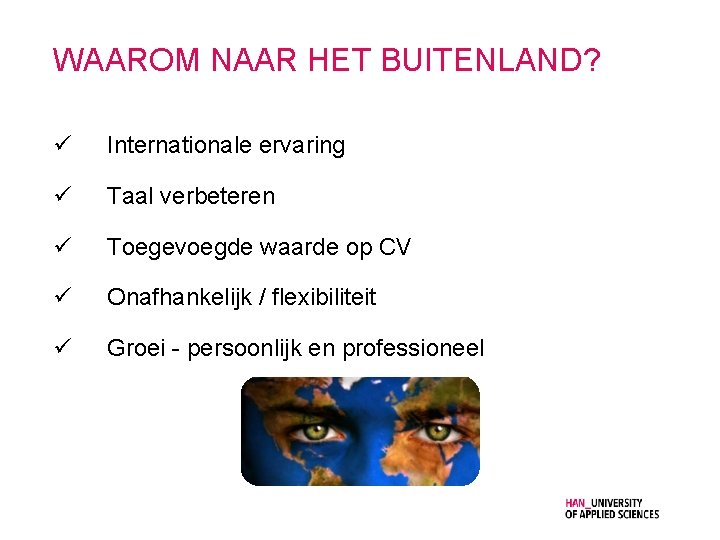 WAAROM NAAR HET BUITENLAND?

✓ Internationale ervaring

✓ Taal verbeteren

✓ Toegevoegde waarde op CV

✓ Onafhankelijk / flexibiliteit

✓ Groei - persoonlijk en professioneel

HAN_UNIVERSITY OF APPLIED SCIENCES